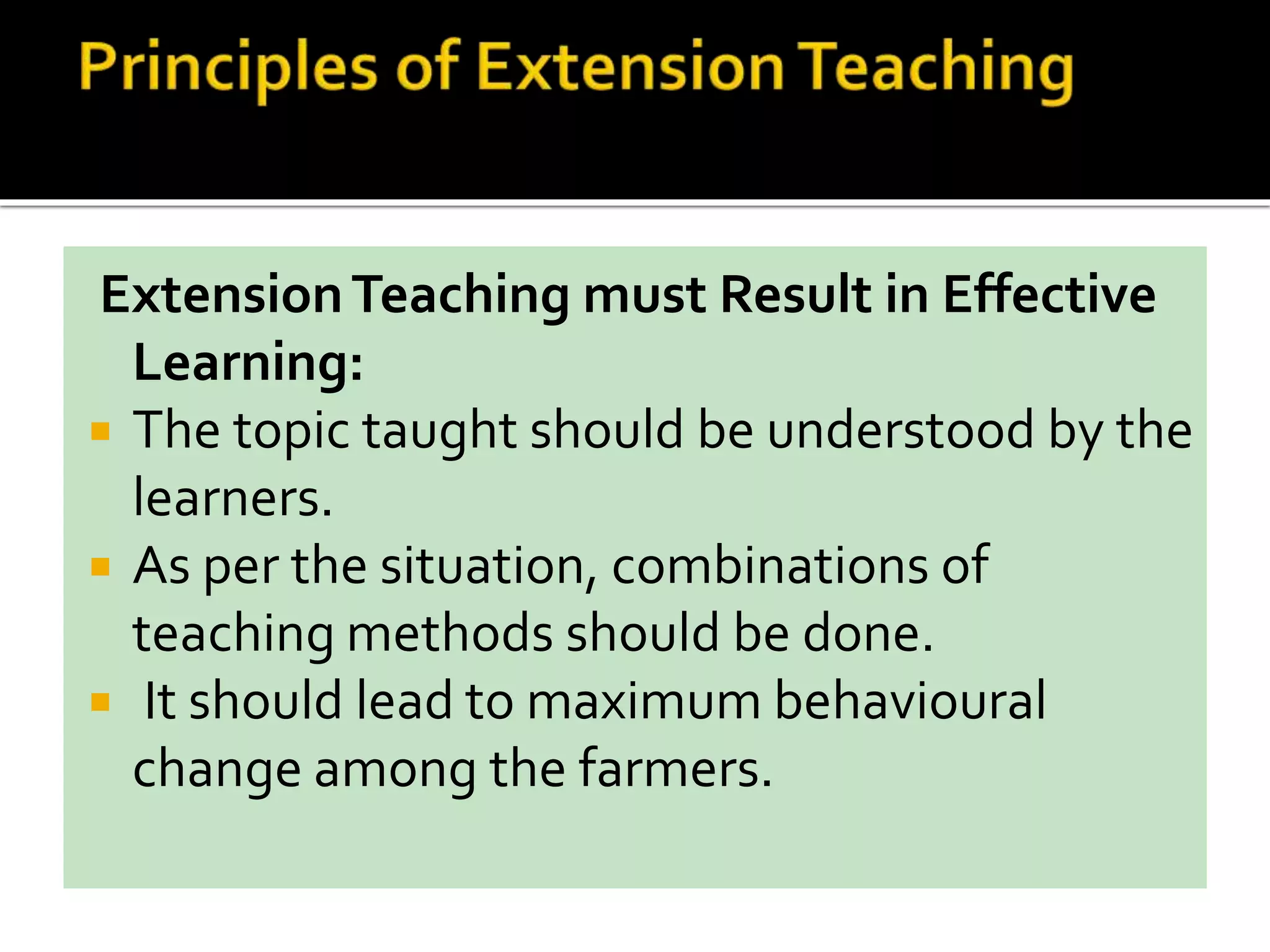 Principles of Extension Teaching

Extension Teaching must Result in Effective Learning:

- The topic taught should be understood by the learners.
- As per the situation, combinations of teaching methods should be done.
- It should lead to maximum behavioural change among the farmers.